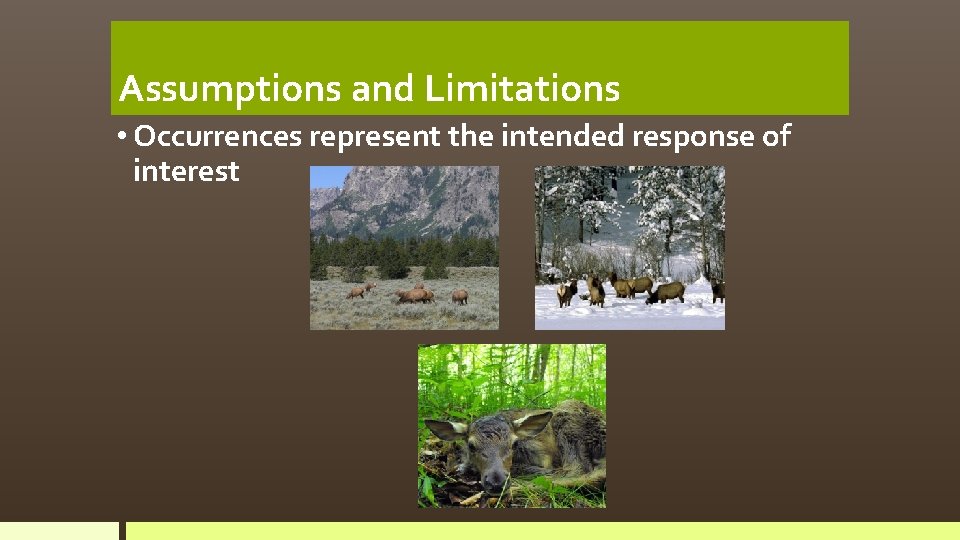 Assumptions and Limitations

• Occurrences represent the intended response of interest